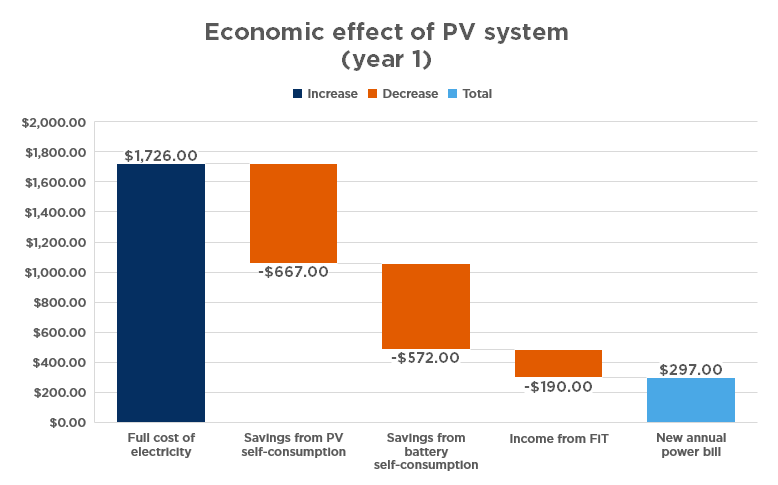 Economic effect of PV system
(year 1)

Increase Decrease Total

$2,000.00
$1,800.00
$1,600.00
$1,400.00
$1,200.00
$1,000.00
$800.00
$600.00
$400.00
$200.00
$0.00

$1,726.00
-$667.00
-$572.00
-$190.00
$297.00

Full cost of electricity
Savings from PV self-consumption
Savings from battery self-consumption
Income from FIT
New annual power bill